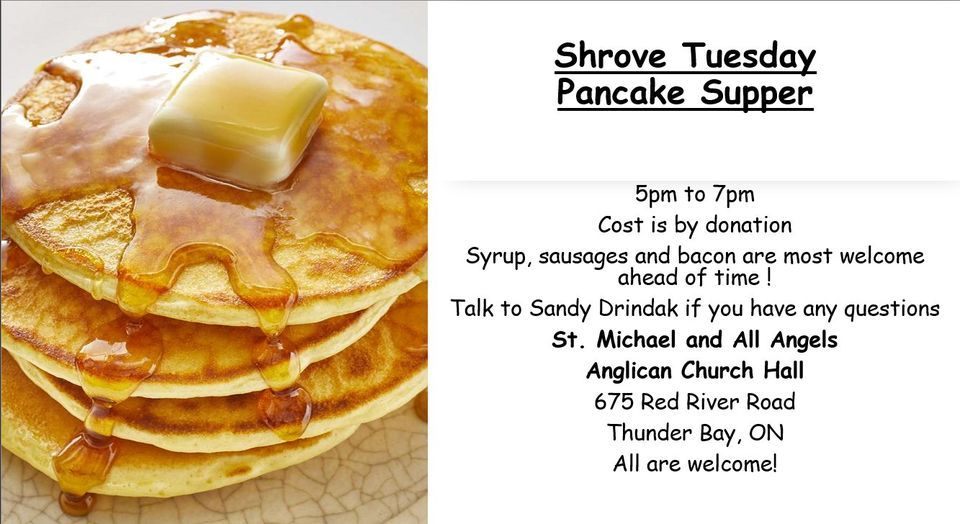 Shrove Tuesday
Pancake Supper

5pm to 7pm

Cost is by donation

Syrup, sausages and bacon are most welcome ahead of time !

Talk to Sandy Drindak if you have any questions

St. Michael and All Angels

Anglican Church Hall

675 Red River Road

Thunder Bay, ON

All are welcome!